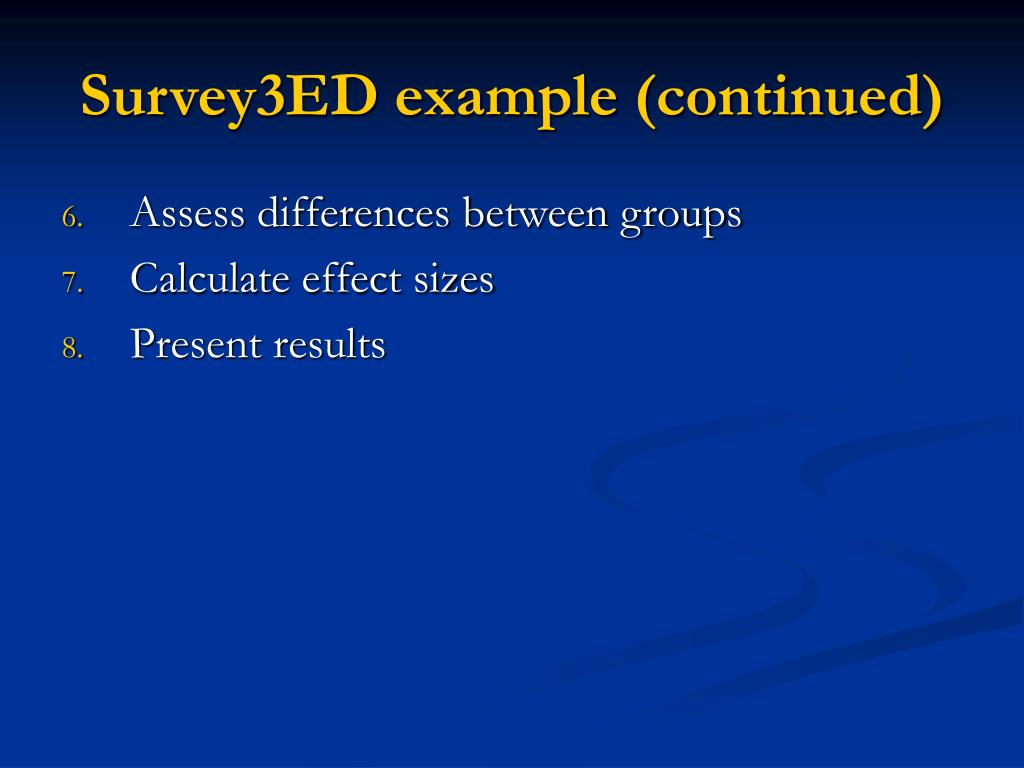 Survey3ED example (continued)

6. Assess differences between groups
7. Calculate effect sizes
8. Present results